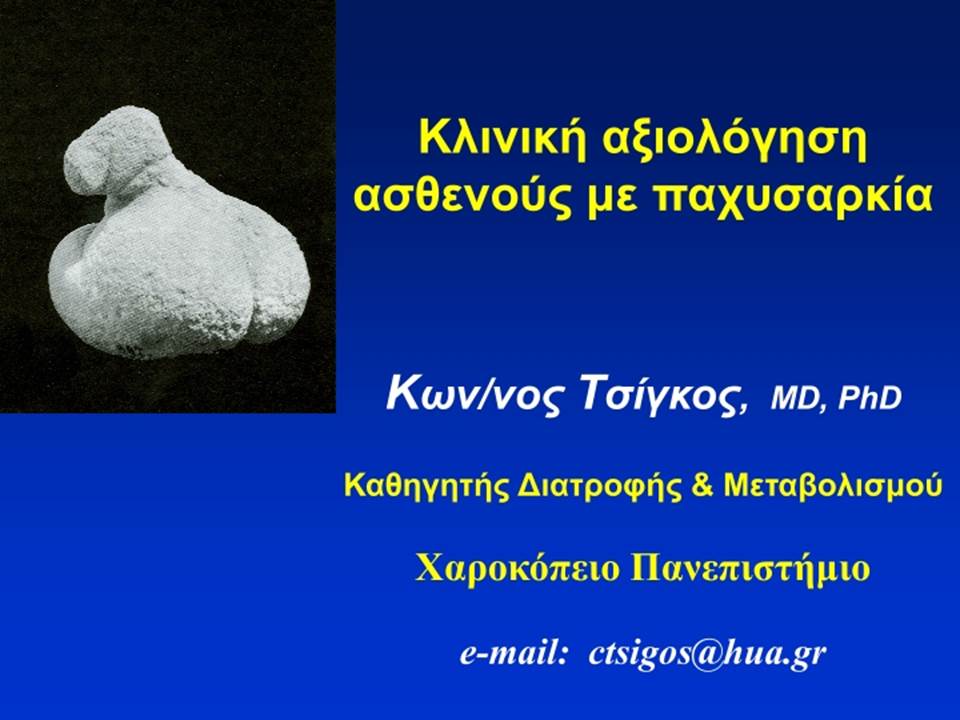 Κλινική αξιολόγηση ασθενούς με παχυσαρκία

Κων/νος Τσίγκος, MD, PhD

Καθηγητής Διατροφής & Μεταβολισμού

Χαροκόπειο Πανεπιστήμιο

e-mail: ctsigos@hua.gr